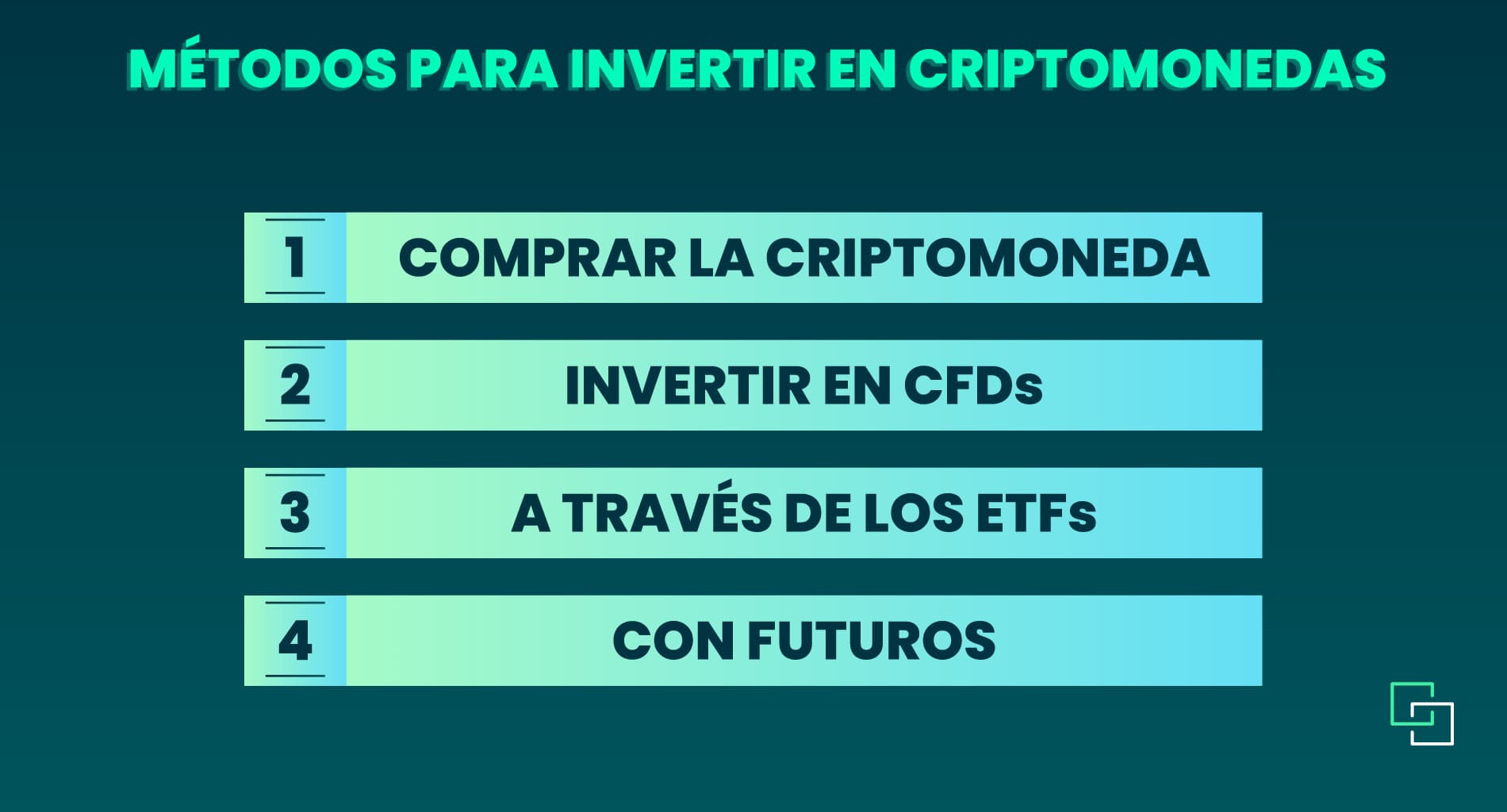 MÉTODOS PARA INVERTIR EN CRIPTOMONEDAS

1 COMPRAR LA CRIPTOMONEDA

2 INVERTIR EN CFDs

3 A TRAVÉS DE LOS ETFs

4 CON FUTUROS